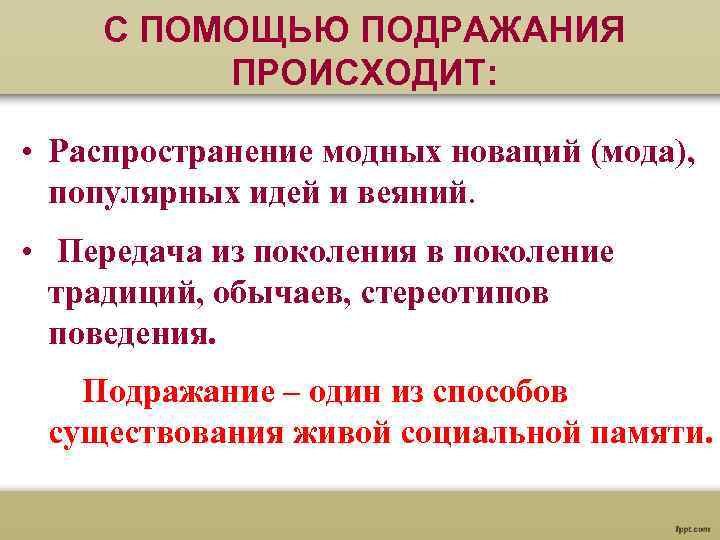 С ПОМОЩЬЮ ПОДРАЖАНИЯ ПРОИСХОДИТ:

• Распространение модных новаций (мода), популярных идей и веяний.

• Передача из поколения в поколение традиций, обычаев, стереотипов поведения.

Подражание – один из способов существования живой социальной памяти.

fppt.com